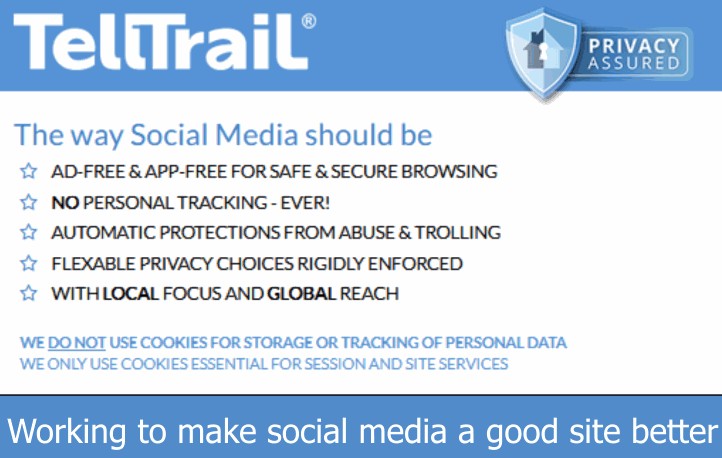 TellTrail®

PRIVACY ASSURED

The way Social Media should be

☆ AD-FREE & APP-FREE FOR SAFE & SECURE BROWSING
☆ NO PERSONAL TRACKING - EVER!
☆ AUTOMATIC PROTECTIONS FROM ABUSE & TROLLING
☆ FLEXABLE PRIVACY CHOICES RIGIDLY ENFORCED
☆ WITH LOCAL FOCUS AND GLOBAL REACH

WE DO NOT USE COOKIES FOR STORAGE OR TRACKING OF PERSONAL DATA
WE ONLY USE COOKIES ESSENTIAL FOR SESSION AND SITE SERVICES

Working to make social media a good site better